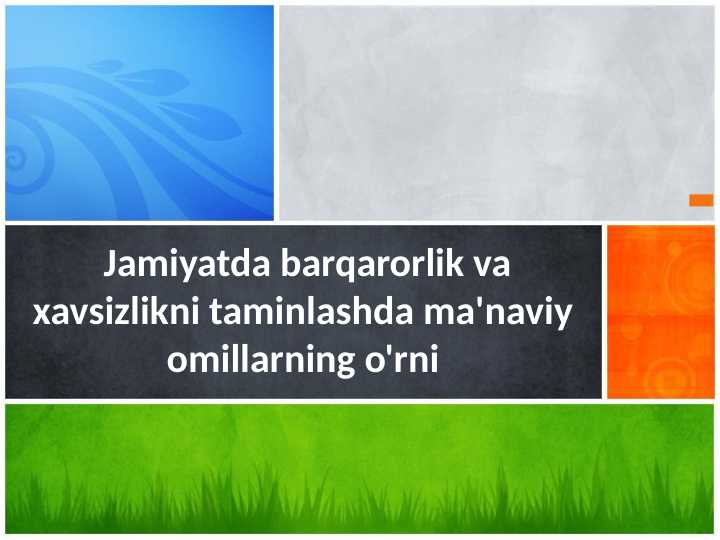 Jamiyatda barqarorlik va xavsizlikni taminlashda ma'naviy omillarning o'rni